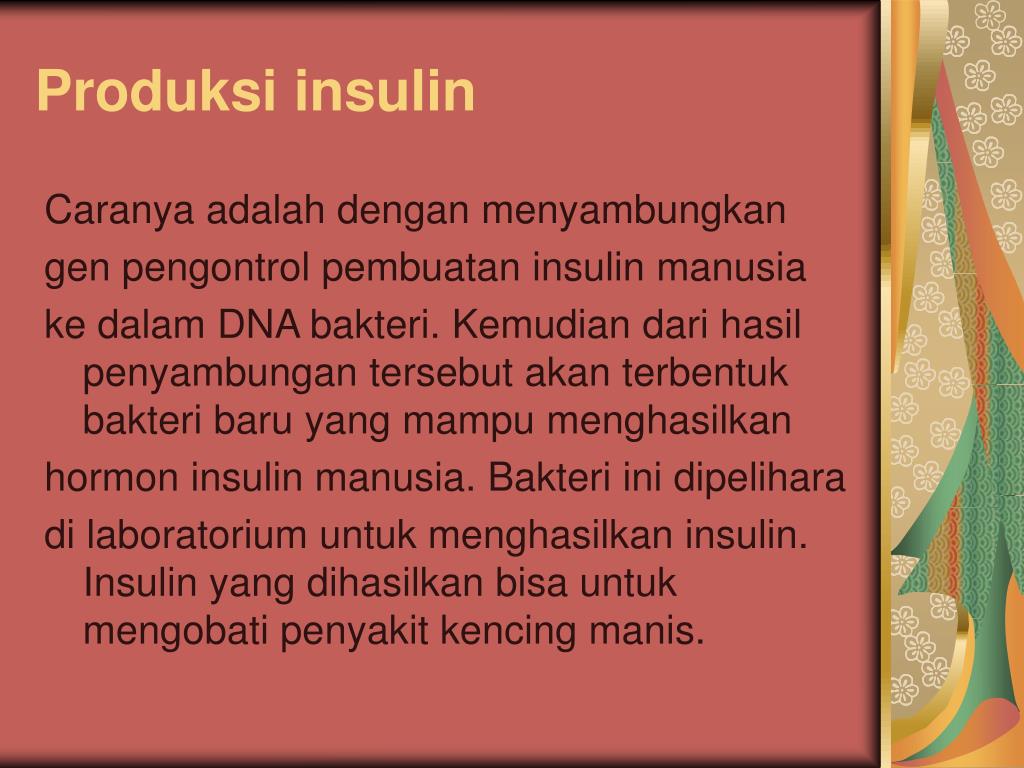 Produksi insulin

Caranya adalah dengan menyambungkan

gen pengontrol pembuatan insulin manusia

ke dalam DNA bakteri. Kemudian dari hasil penyambungan tersebut akan terbentuk bakteri baru yang mampu menghasilkan

hormon insulin manusia. Bakteri ini dipelihara

di laboratorium untuk menghasilkan insulin. Insulin yang dihasilkan bisa untuk mengobati penyakit kencing manis.